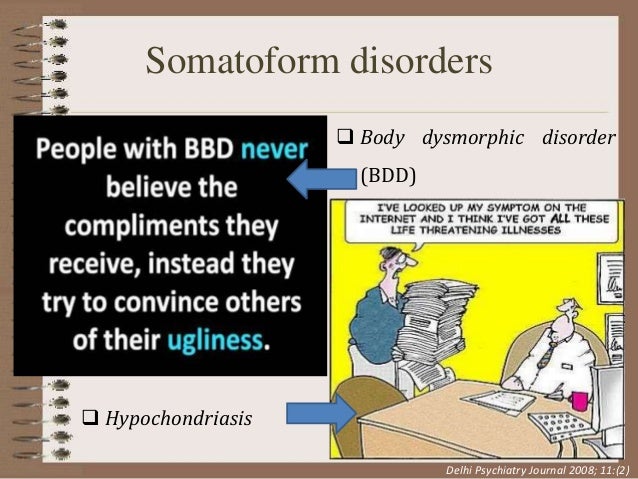 Somatoform disorders

People with BBD never believe the compliments they receive, instead they try to convince others of their ugliness.

❑ Body dysmorphic disorder (BDD)

I'VE LOOKED UP MY SYMPTOM ON THE INTERNET AND I THINK I'VE GOT ALL THESE LIFE THREATENING ILLNESSES

❑ Hypochondriasis

Delhi Psychiatry Journal 2008; 11:(2)